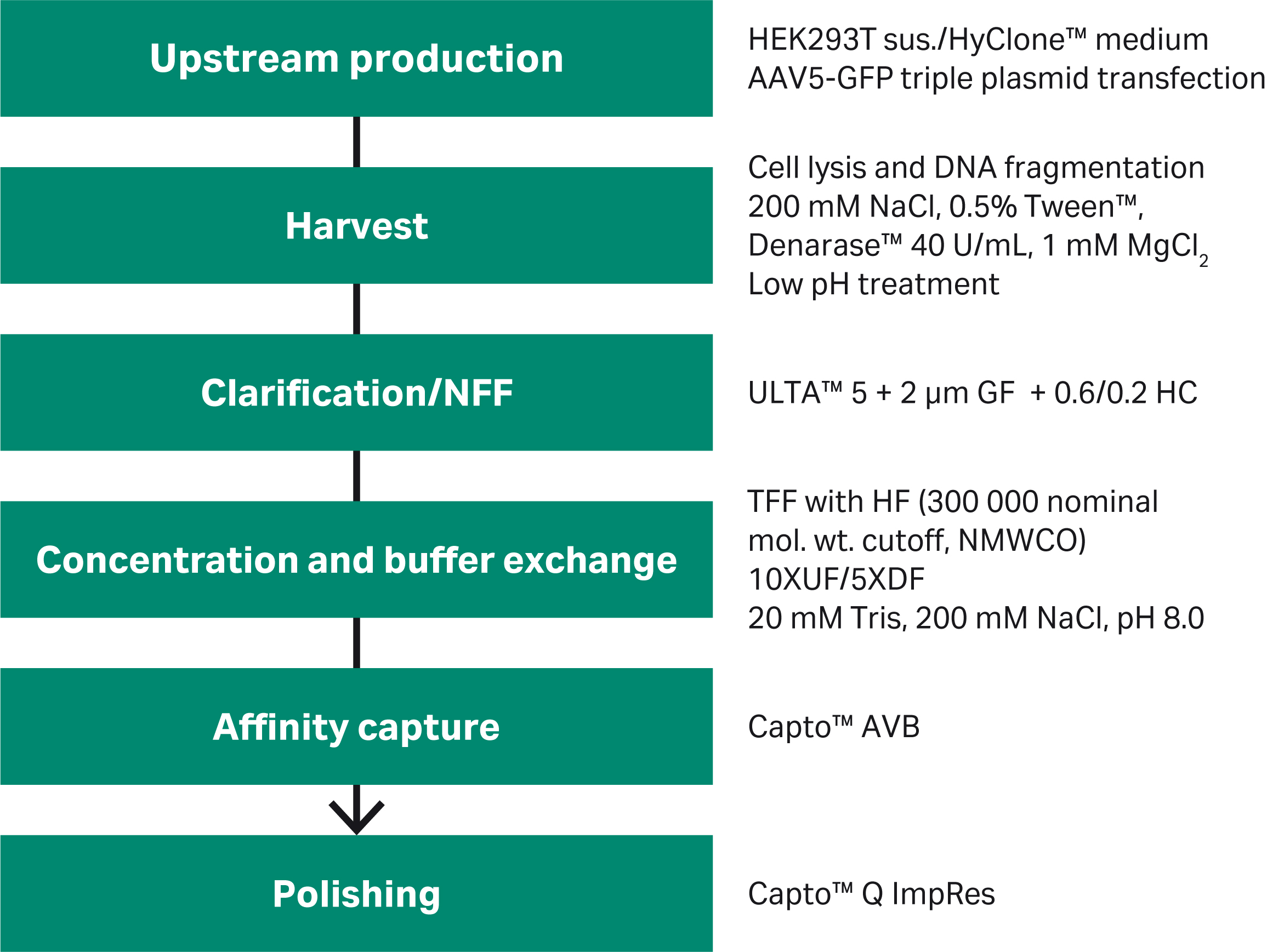 Upstream production

HEK293T sus./HyClone™ medium
AAV5-GFP triple plasmid transfection

Harvest

Cell lysis and DNA fragmentation
200 mM NaCl, 0.5% Tween™,
Denarase™ 40 U/mL, 1 mM $MgCl_2$
Low pH treatment

Clarification/NFF

ULTA™ 5 + 2 µm GF + 0.6/0.2 HC

Concentration and buffer exchange

TFF with HF (300 000 nominal mol. wt. cutoff, NMWCO)
10XUF/5XDF
20 mM Tris, 200 mM NaCl, pH 8.0

Affinity capture

Capto™ AVB

Polishing

Capto™ Q ImpRes